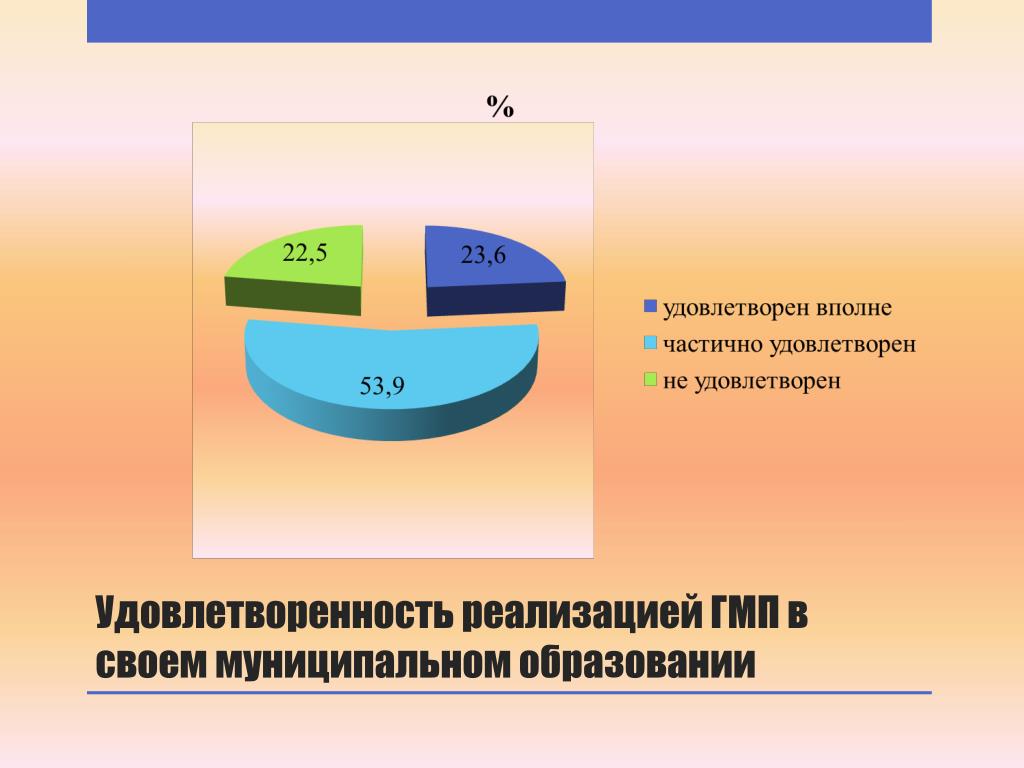 %

22,5

23,6

53,9

удовлетворен вполне
частично удовлетворен
не удовлетворен

Удовлетворенность реализацией ГМП в своем муниципальном образовании